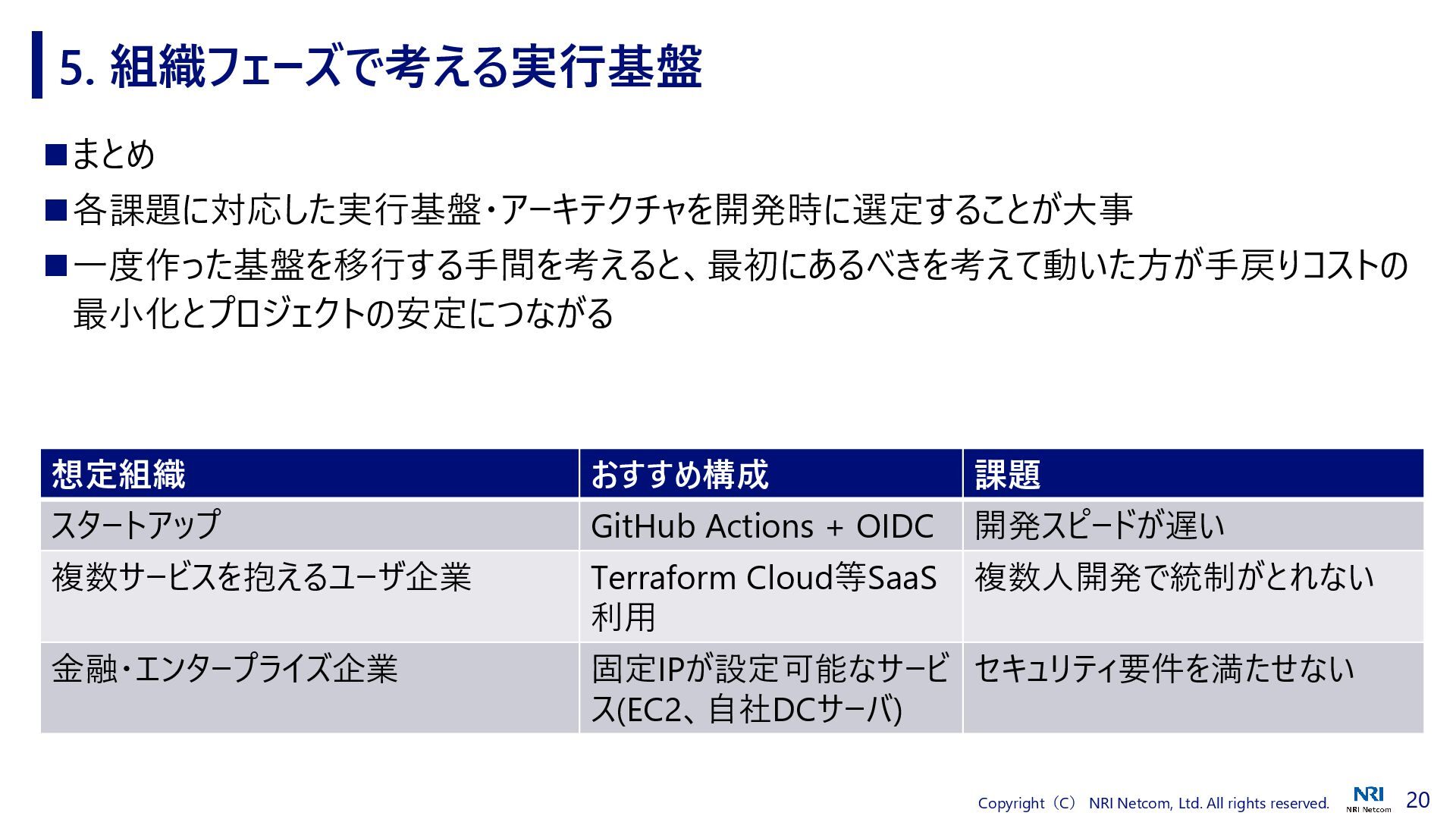 5. 組織フェーズで考える実行基盤

■まとめ

■各課題に対応した実行基盤・アーキテクチャを開発時に選定することが大事

■一度作った基盤を移行する手間を考えると、最初にあるべきを考えて動いた方が手戻りコストの最小化とプロジェクトの安定につながる

| 想定組織 | おすすめ構成 | 課題 |
|---|---|---|
| スタートアップ | GitHub Actions + OIDC | 開発スピードが遅い |
| 複数サービスを抱えるユーザ企業 | Terraform Cloud等SaaS利用 | 複数人開発で統制がとれない |
| 金融・エンタープライズ企業 | 固定IPが設定可能なサービス(EC2、自社DCサーバ) | セキュリティ要件を満たせない |

Copyright（C） NRI Netcom, Ltd. All rights reserved. NRI NRI Netcom 20